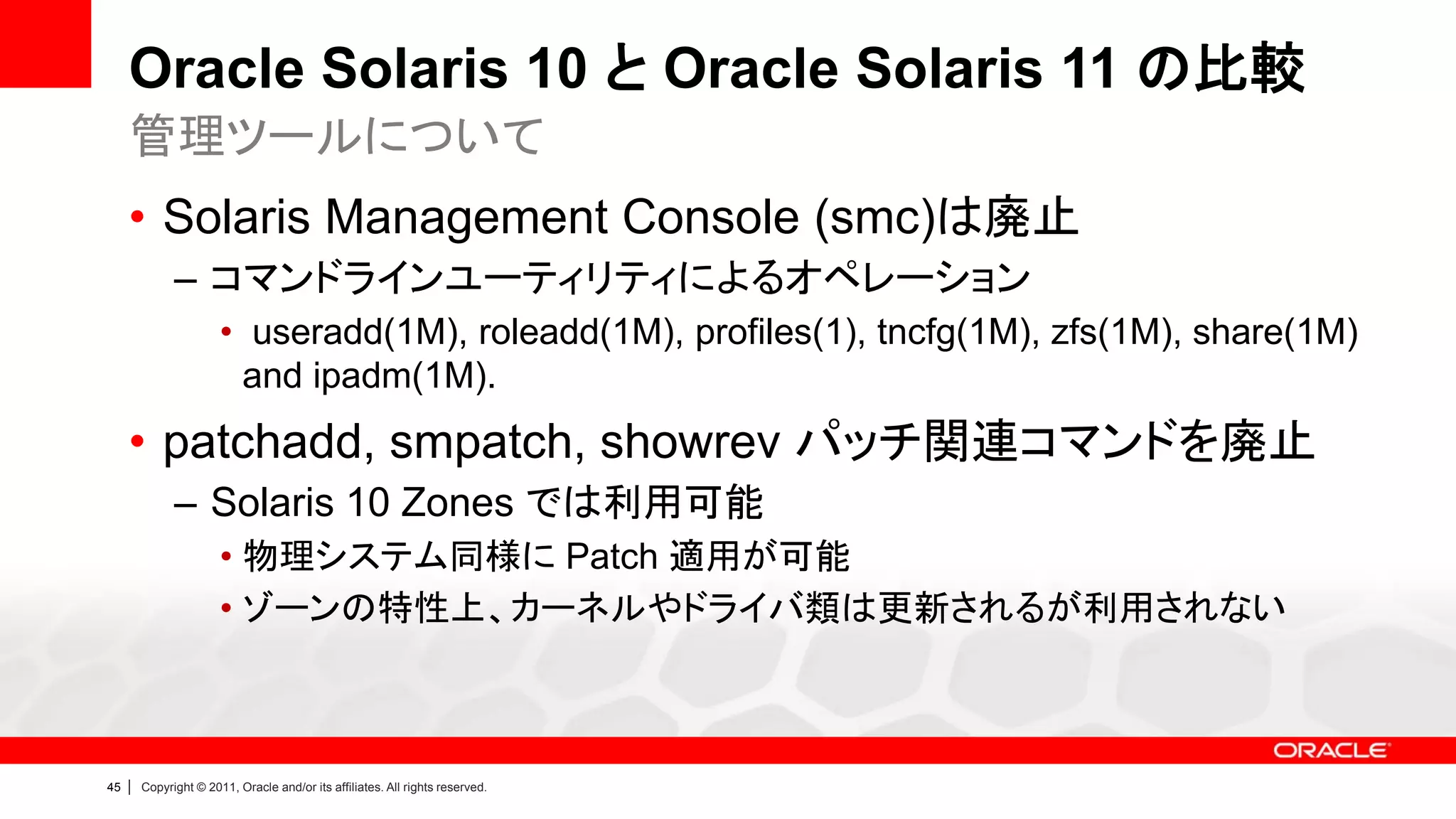 Oracle Solaris 10 と Oracle Solaris 11 の比較

管理ツールについて

• Solaris Management Console (smc)は廃止

– コマンドラインユーティリティによるオペレーション

• useradd(1M), roleadd(1M), profiles(1), tncfg(1M), zfs(1M), share(1M) and ipadm(1M).

• patchadd, smpatch, showrev パッチ関連コマンドを廃止

– Solaris 10 Zones では利用可能

• 物理システム同様に Patch 適用が可能

• ゾーンの特性上、カーネルやドライバ類は更新されるが利用されない

ORACLE

45 | Copyright © 2011, Oracle and/or its affiliates. All rights reserved.